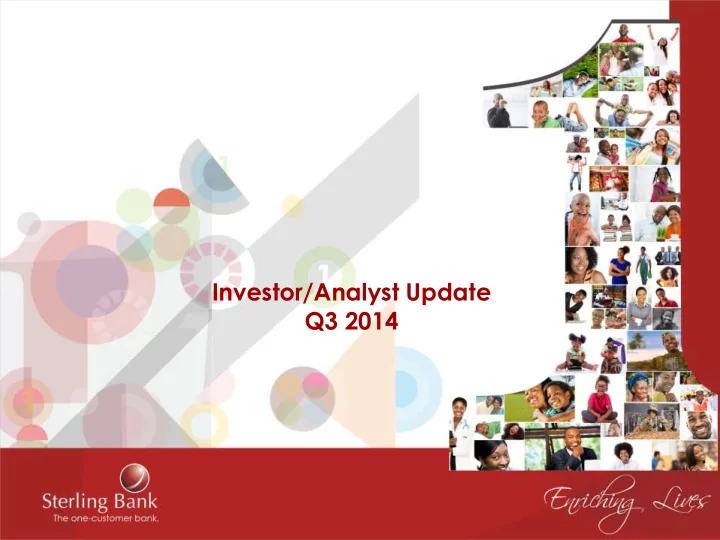 Investor/Analyst Update
Q3 2014

Sterling Bank
The one-customer bank.

Enriching Lives